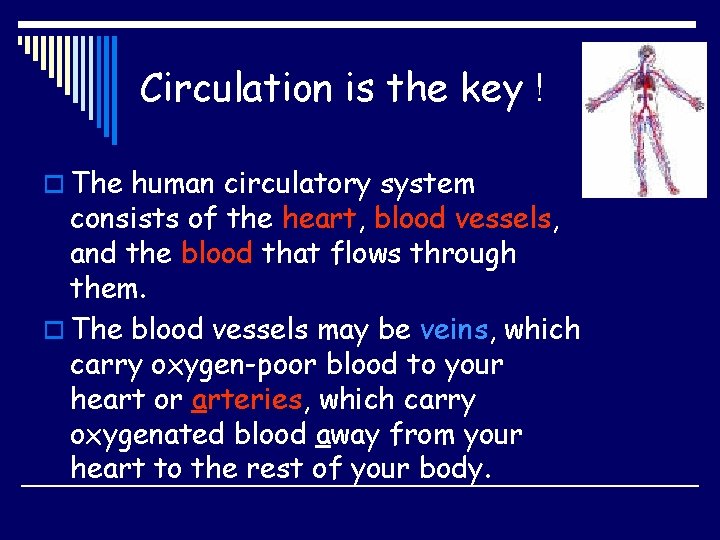 Circulation is the key !

The human circulatory system consists of the heart, blood vessels, and the blood that flows through them.

The blood vessels may be veins, which carry oxygen-poor blood to your heart or arteries, which carry oxygenated blood away from your heart to the rest of your body.